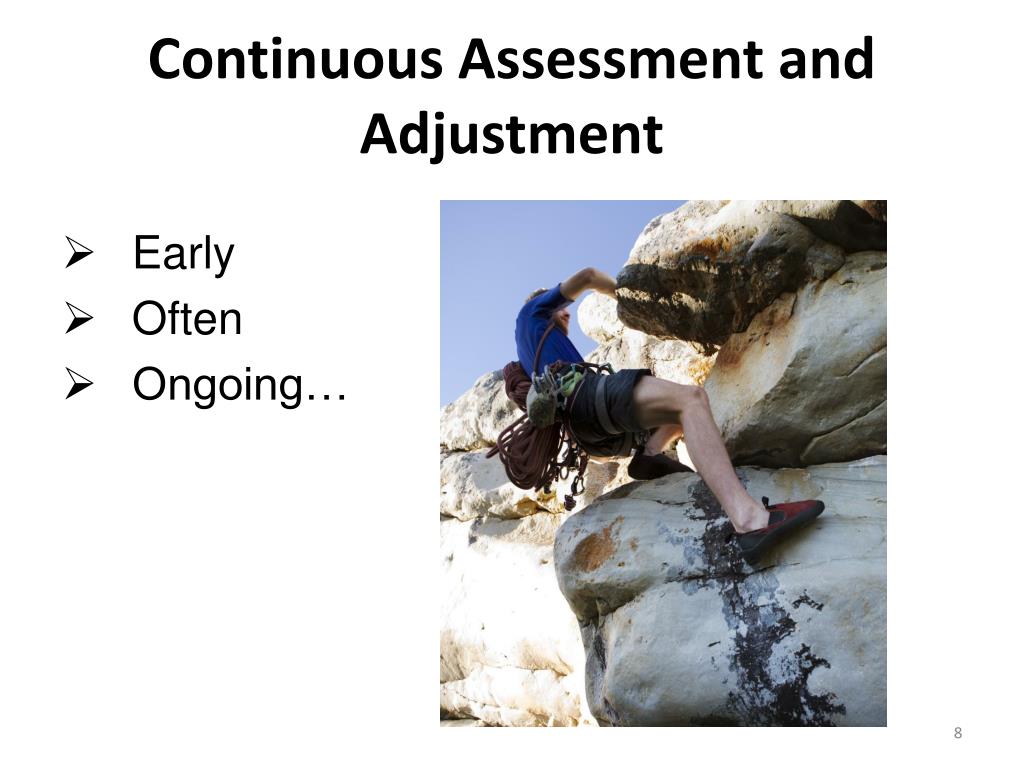 Continuous Assessment and Adjustment

➢ Early
➢ Often
➢ Ongoing…

8